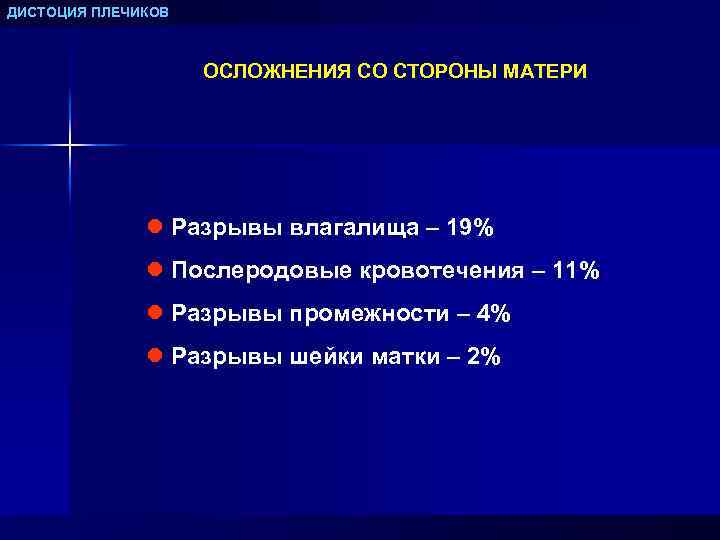 ДИСТОЦИЯ ПЛЕЧИКОВ

ОСЛОЖНЕНИЯ СО СТОРОНЫ МАТЕРИ

- Разрывы влагалища – 19%
- Послеродовые кровотечения – 11%
- Разрывы промежности – 4%
- Разрывы шейки матки – 2%